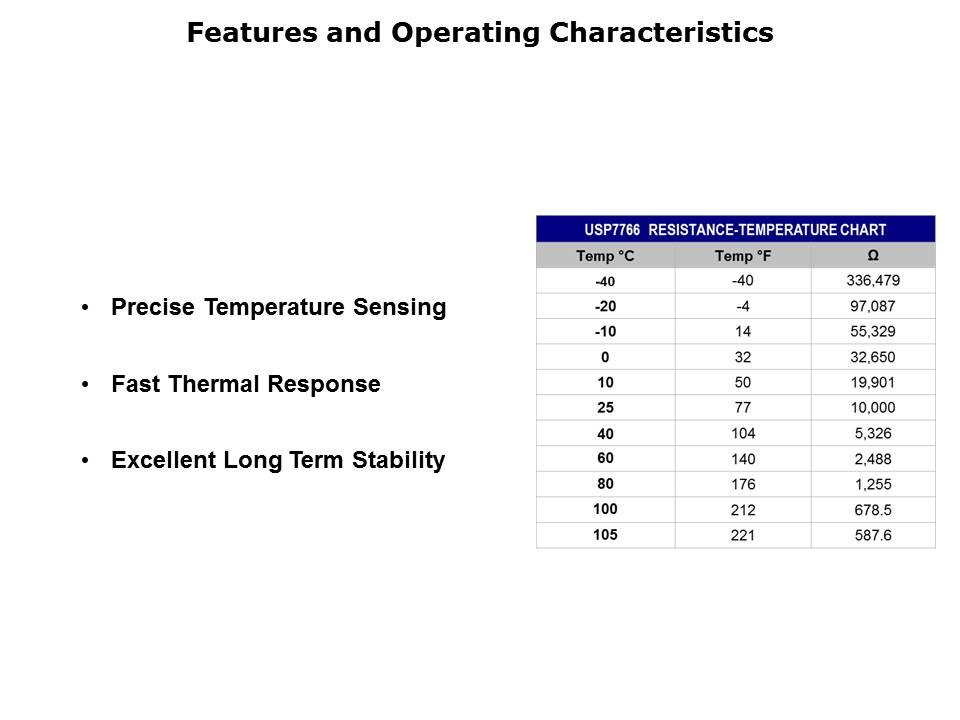 Features and Operating Characteristics

• Precise Temperature Sensing

• Fast Thermal Response

• Excellent Long Term Stability

USP7766 RESISTANCE-TEMPERATURE CHART

| Temp °C | Temp °F | Ω |
|---|---|---|
| -40 | -40 | 336,479 |
| -20 | -4 | 97,087 |
| -10 | 14 | 55,329 |
| 0 | 32 | 32,650 |
| 10 | 50 | 19,901 |
| 25 | 77 | 10,000 |
| 40 | 104 | 5,326 |
| 60 | 140 | 2,488 |
| 80 | 176 | 1,255 |
| 100 | 212 | 678.5 |
| 105 | 221 | 587.6 |